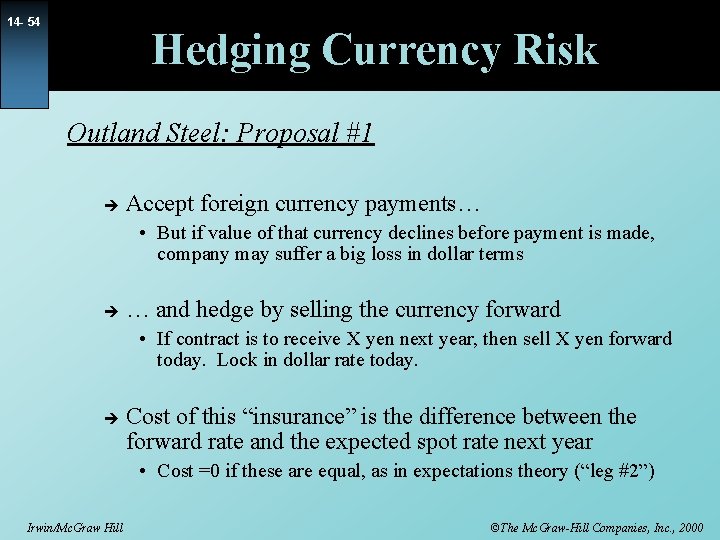 14- 54

Hedging Currency Risk

Outland Steel: Proposal #1

➔ Accept foreign currency payments…

• But if value of that currency declines before payment is made, company may suffer a big loss in dollar terms

➔ … and hedge by selling the currency forward

• If contract is to receive X yen next year, then sell X yen forward today. Lock in dollar rate today.

➔ Cost of this “insurance” is the difference between the forward rate and the expected spot rate next year

• Cost =0 if these are equal, as in expectations theory (“leg #2”)

Irwin/McGraw Hill

©The McGraw-Hill Companies, Inc., 2000